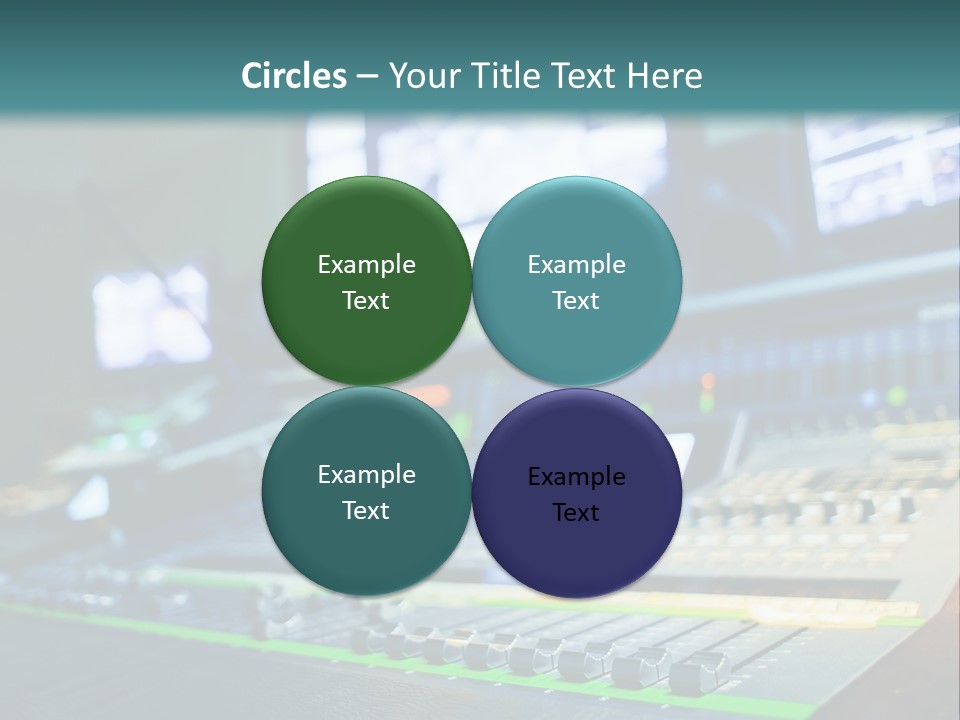 Circles – Your Title Text Here

Example Text

Example Text

Example Text

Example Text